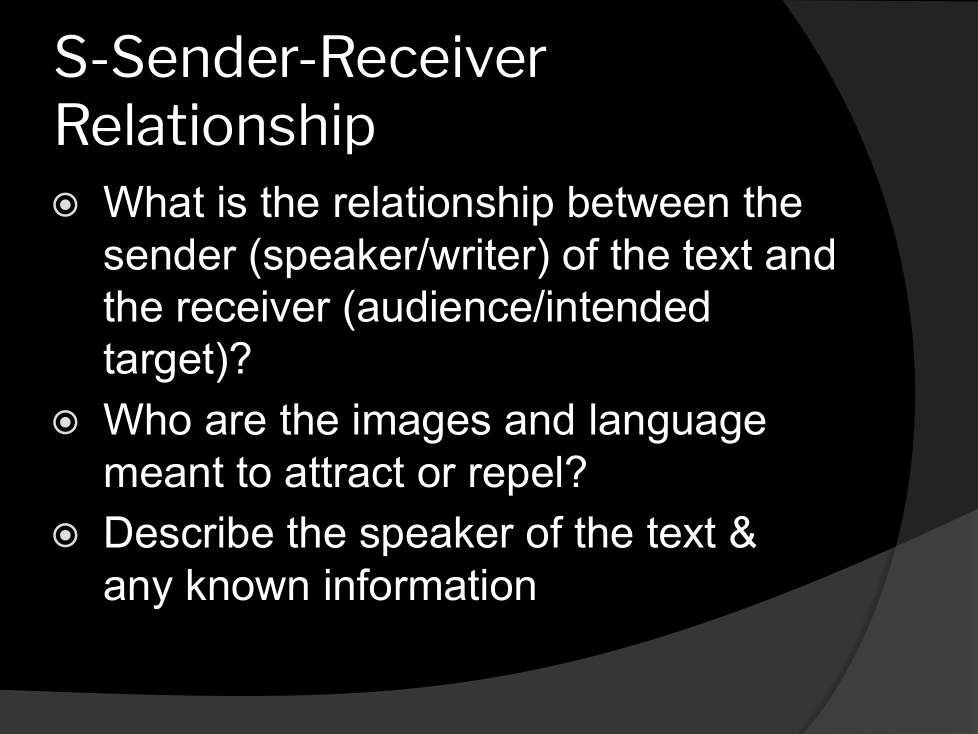 S-Sender-Receiver Relationship

What is the relationship between the sender (speaker/writer) of the text and the receiver (audience/intended target)?

Who are the images and language meant to attract or repel?

Describe the speaker of the text & any known information